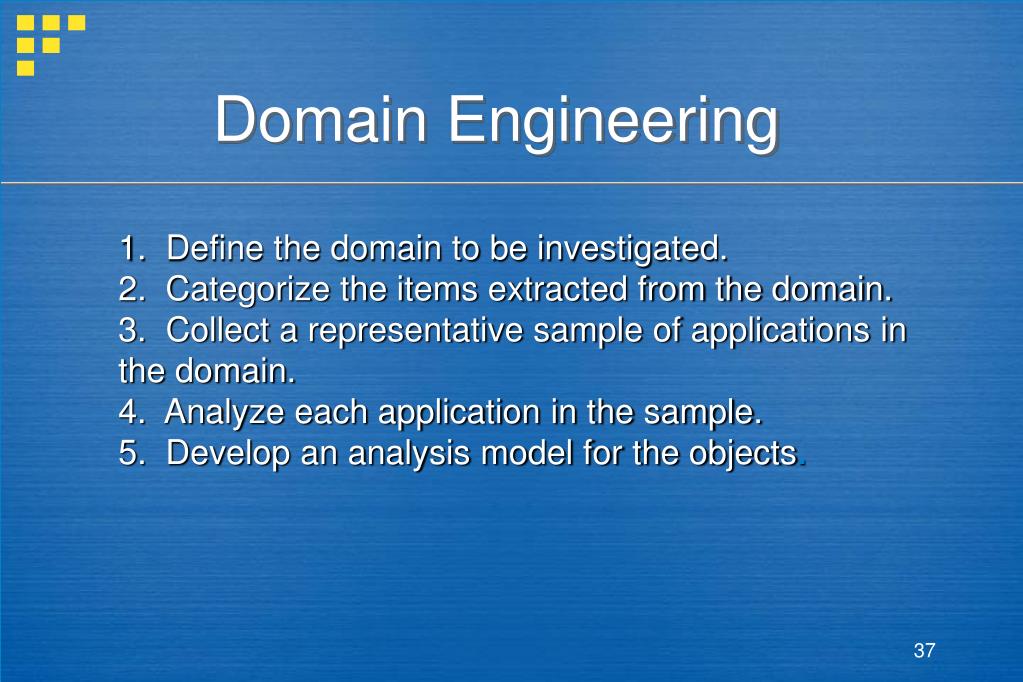 Domain Engineering

1. Define the domain to be investigated.
2. Categorize the items extracted from the domain.
3. Collect a representative sample of applications in the domain.
4. Analyze each application in the sample.
5. Develop an analysis model for the objects.

37